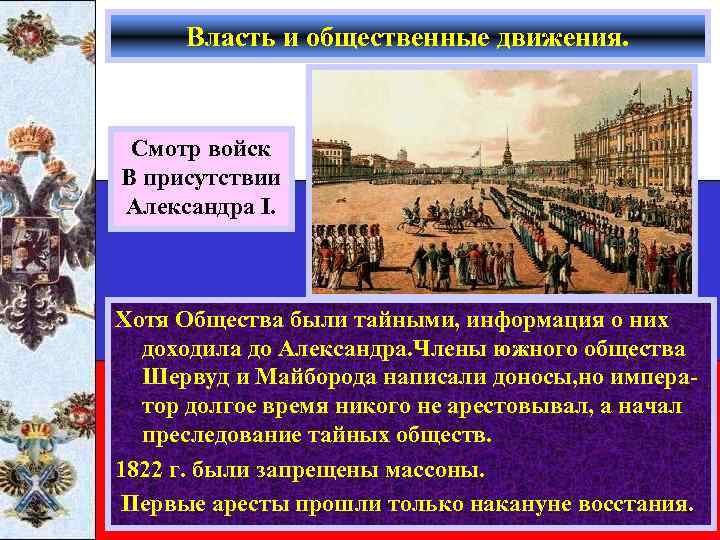 Власть и общественные движения.

Смотр войск В присутствии Александра I.

Хотя Общества были тайными, информация о них доходила до Александра.Члены южного общества Шервуд и Майборода написали доносы,но император долгое время никого не арестовывал, а начал преследование тайных обществ.

1822 г. были запрещены массоны.

Первые аресты прошли только накануне восстания.